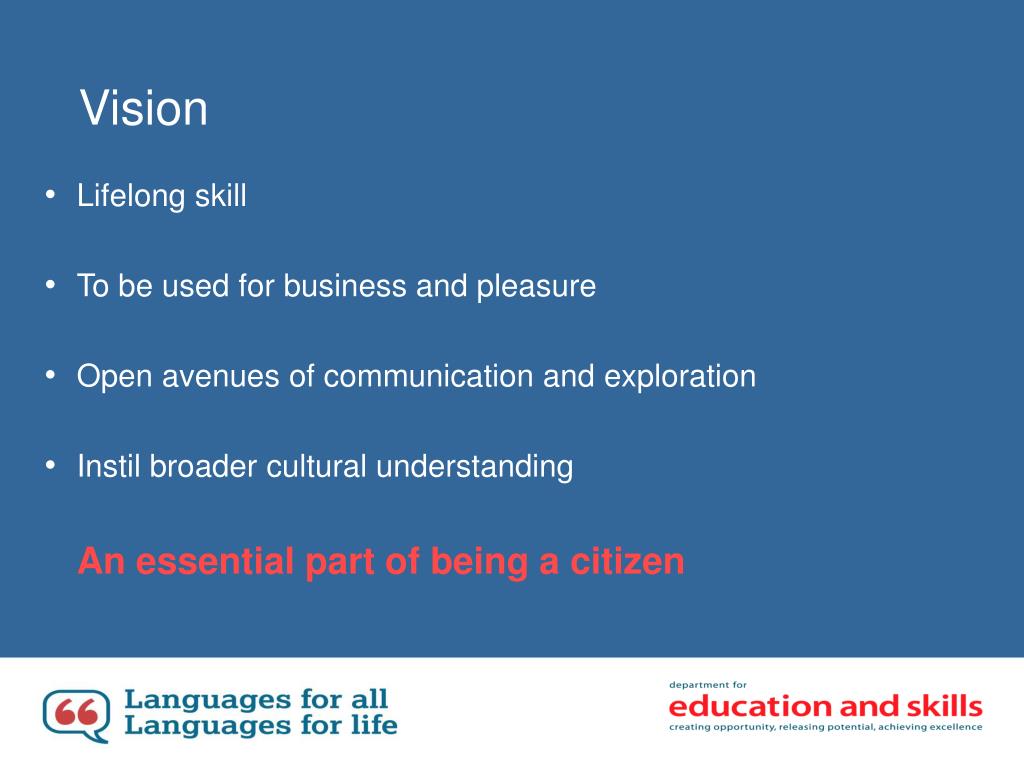 Vision

• Lifelong skill

• To be used for business and pleasure

• Open avenues of communication and exploration

• Instil broader cultural understanding

An essential part of being a citizen

Languages for all
Languages for life

department for
education and skills
creating opportunity, releasing potential, achieving excellence